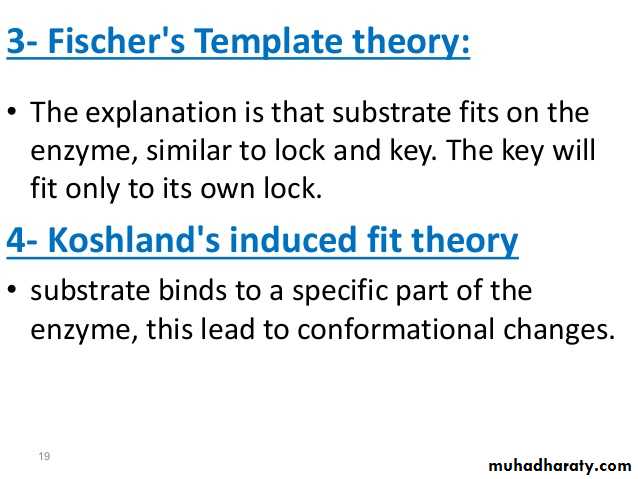 3- Fischer's Template theory:

• The explanation is that substrate fits on the enzyme, similar to lock and key. The key will fit only to its own lock.

4- Koshland's induced fit theory

• substrate binds to a specific part of the enzyme, this lead to conformational changes.

19

muhadharaty.com